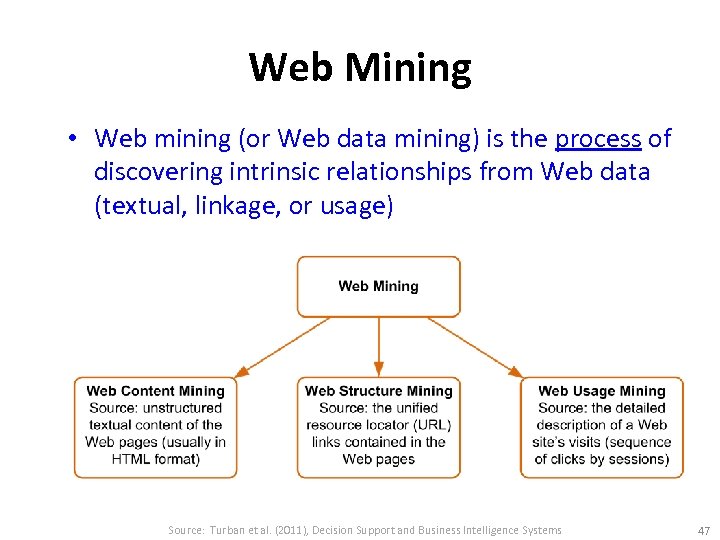 Web Mining

• Web mining (or Web data mining) is the process of discovering intrinsic relationships from Web data (textual, linkage, or usage)

Web Mining

Web Content Mining
Source: unstructured textual content of the Web pages (usually in HTML format)

Web Structure Mining
Source: the unified resource locator (URL) links contained in the Web pages

Web Usage Mining
Source: the detailed description of a Web site's visits (sequence of clicks by sessions)

Source: Turban et al. (2011), Decision Support and Business Intelligence Systems

47